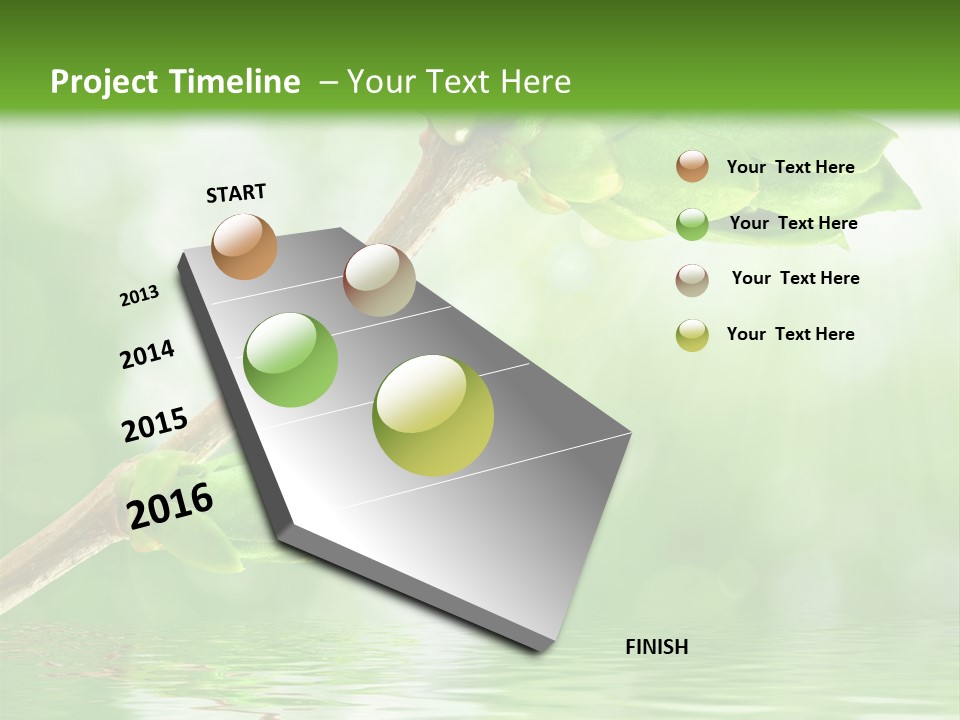 Project Timeline – Your Text Here

START

2013

2014

2015

2016

FINISH

Your Text Here

Your Text Here

Your Text Here

Your Text Here